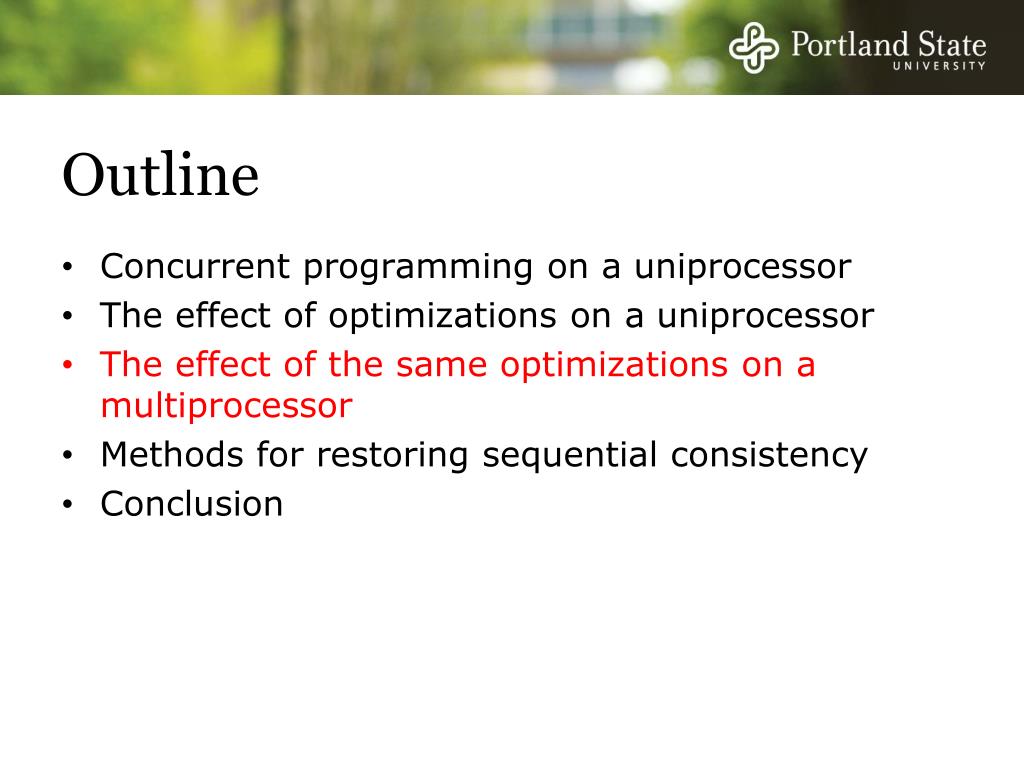 Portland State
UNIVERSITY

Outline

• Concurrent programming on a uniprocessor
• The effect of optimizations on a uniprocessor
• The effect of the same optimizations on a multiprocessor
• Methods for restoring sequential consistency
• Conclusion